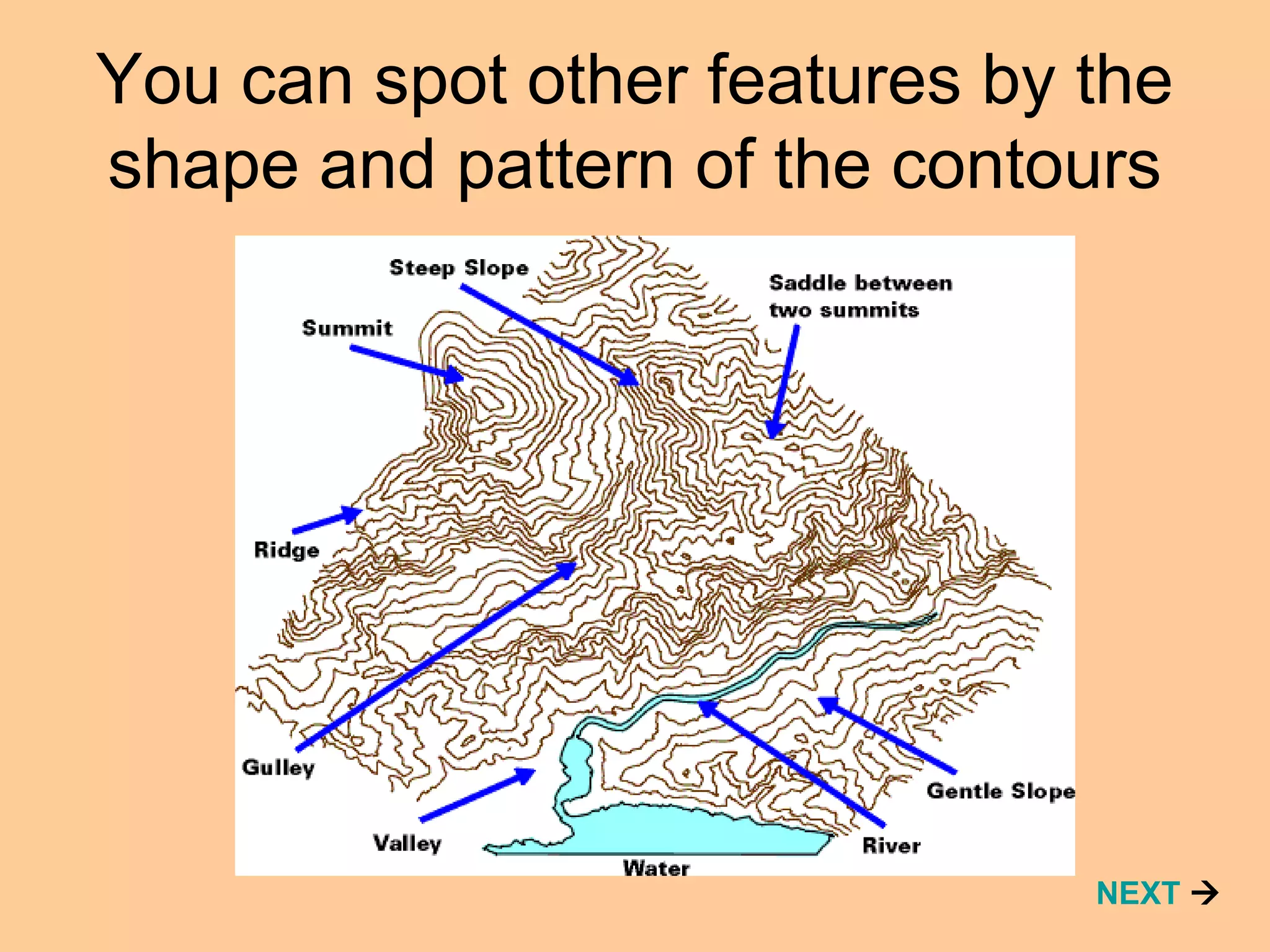 You can spot other features by the shape and pattern of the contours

Steep Slope

Saddle between two summits

Summit

Ridge

Gulley

Valley

Water

River

Gentle Slope

NEXT →